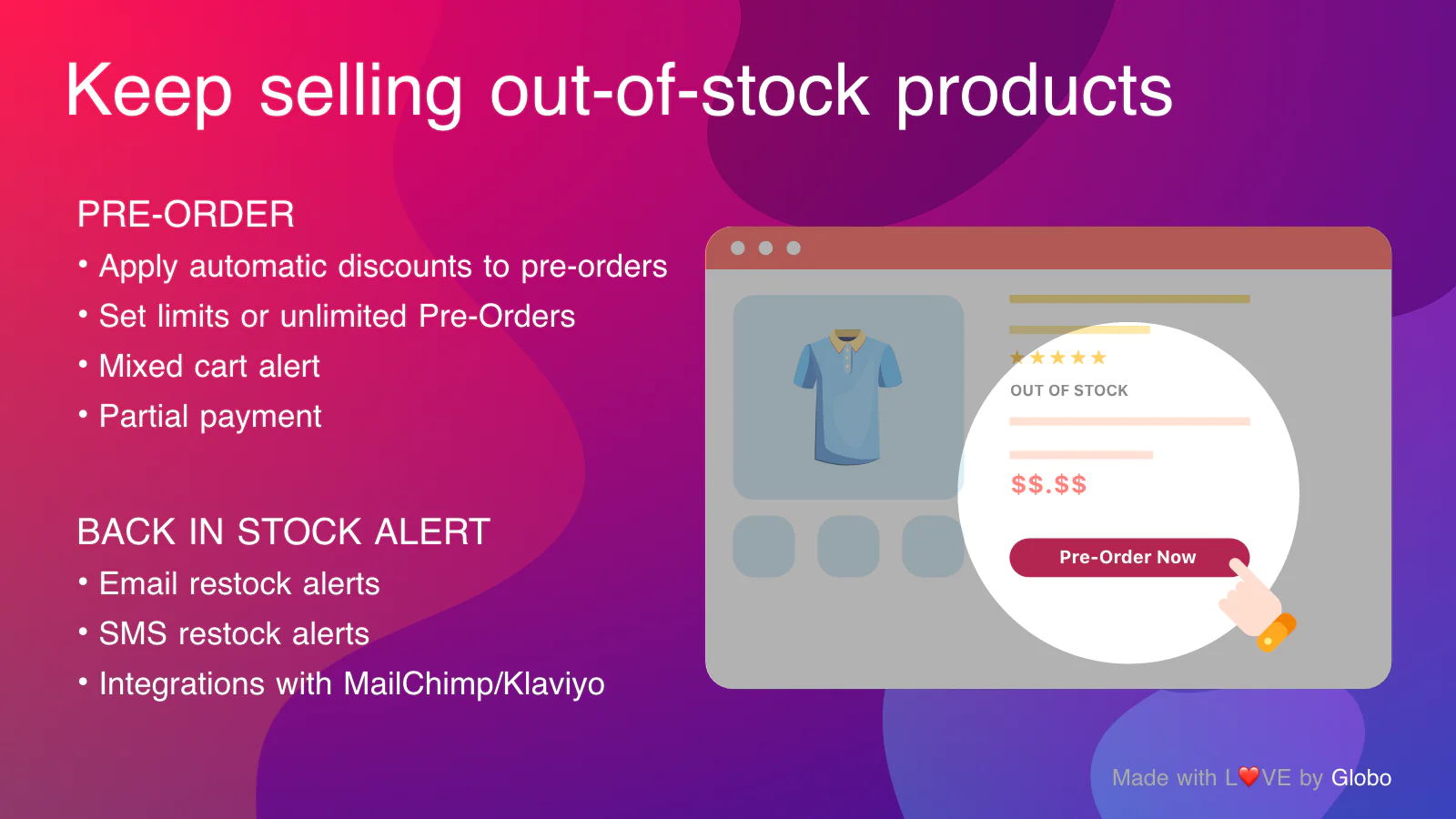 Keep selling out-of-stock products

PRE-ORDER
• Apply automatic discounts to pre-orders
• Set limits or unlimited Pre-Orders
• Mixed cart alert
• Partial payment

BACK IN STOCK ALERT
• Email restock alerts
• SMS restock alerts
• Integrations with MailChimp/Klaviyo

OUT OF STOCK

$$.$$

Pre-Order Now

Made with L❤VE by Globo